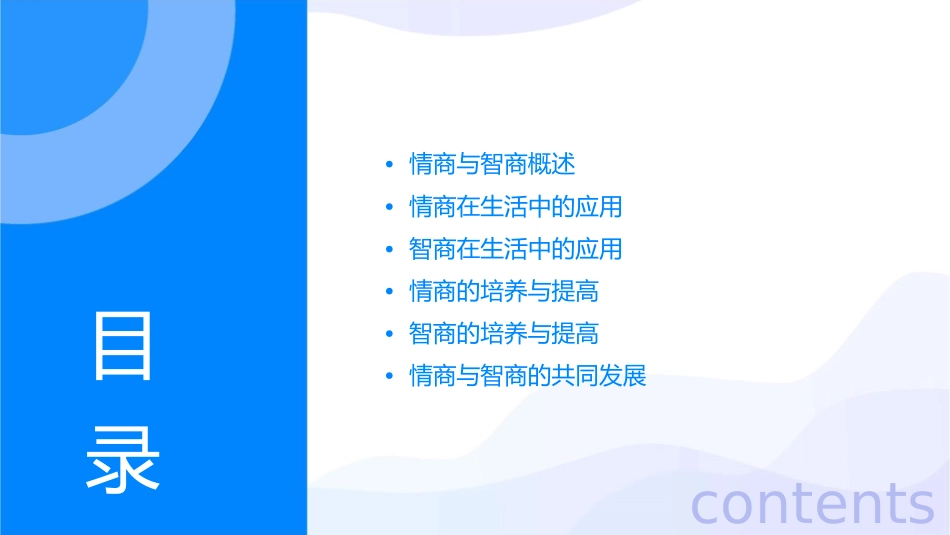 目录

• 情商与智商概述
• 情商在生活中的应用
• 智商在生活中的应用
• 情商的培养与提高
• 智商的培养与提高
• 情商与智商的共同发展

contents